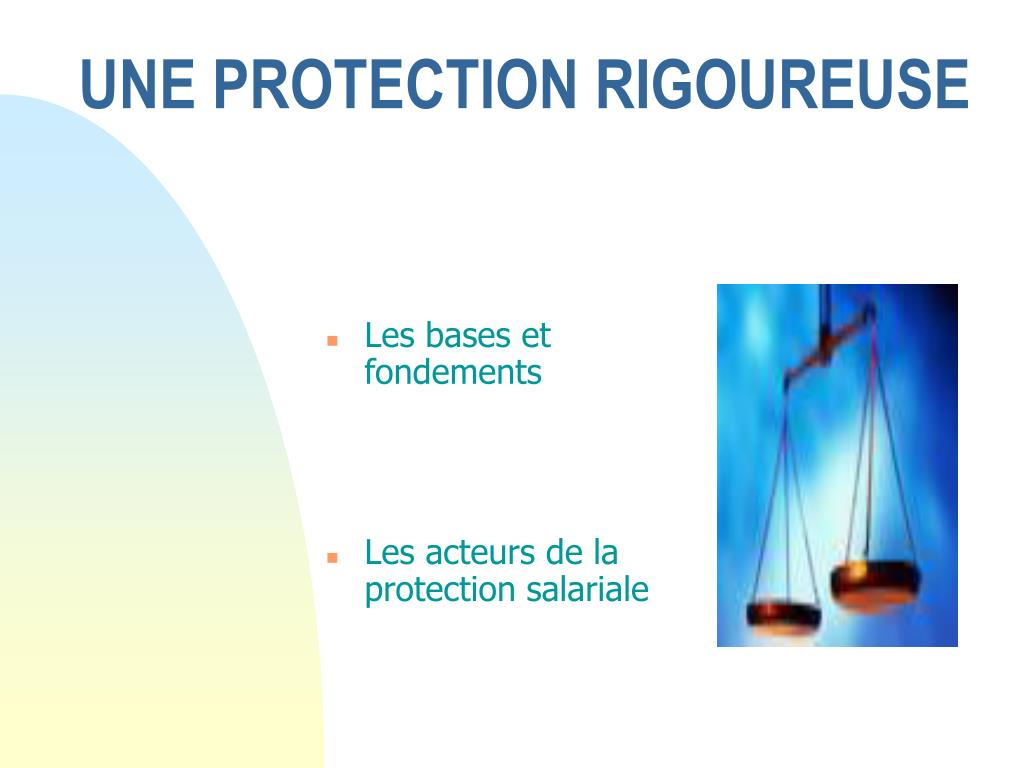 UNE PROTECTION RIGOUREUSE

- Les bases et fondements

- Les acteurs de la protection salariale